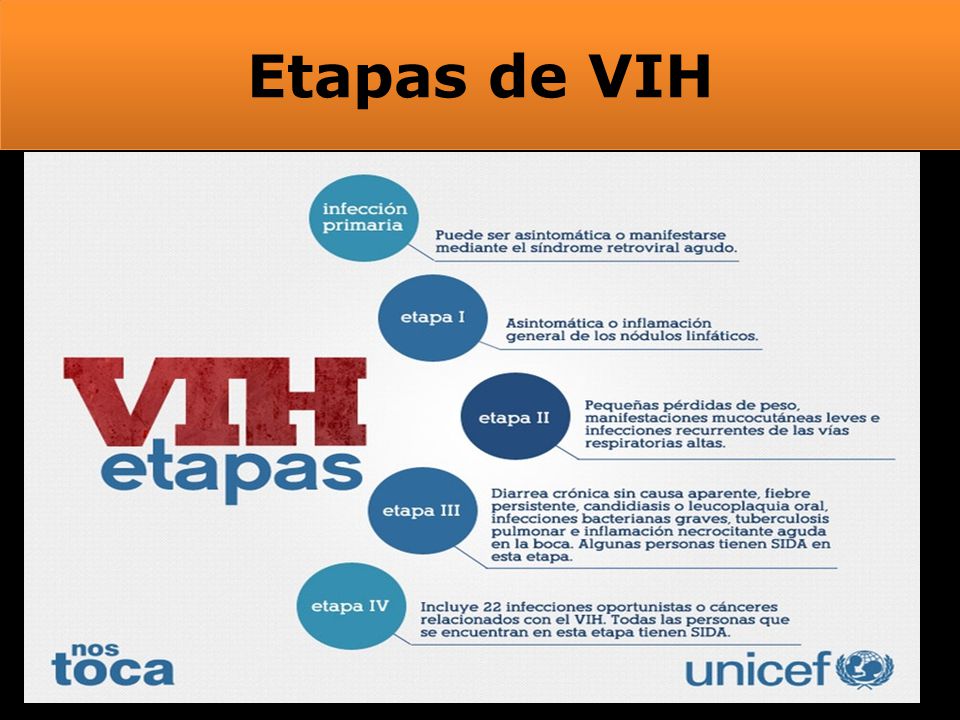 Etapas de VIH

VIH
etapas

infección primaria
Puede ser asintomática o manifestarse mediante el síndrome retroviral agudo.

etapa I
Asintomática o inflamación general de los nódulos linfáticos.

etapa II
Pequeñas pérdidas de peso, manifestaciones mucocutáneas leves e infecciones recurrentes de las vías respiratorias altas.

etapa III
Diarrea crónica sin causa aparente, fiebre persistente, candidiasis o leucoplaquia oral, infecciones bacterianas graves, tuberculosis pulmonar e inflamación necrocitante aguda en la boca. Algunas personas tienen SIDA en esta etapa.

etapa IV
Incluye 22 infecciones oportunistas o cánceres relacionados con el VIH. Todas las personas que se encuentran en esta etapa tienen SIDA.

nos toca

unicef